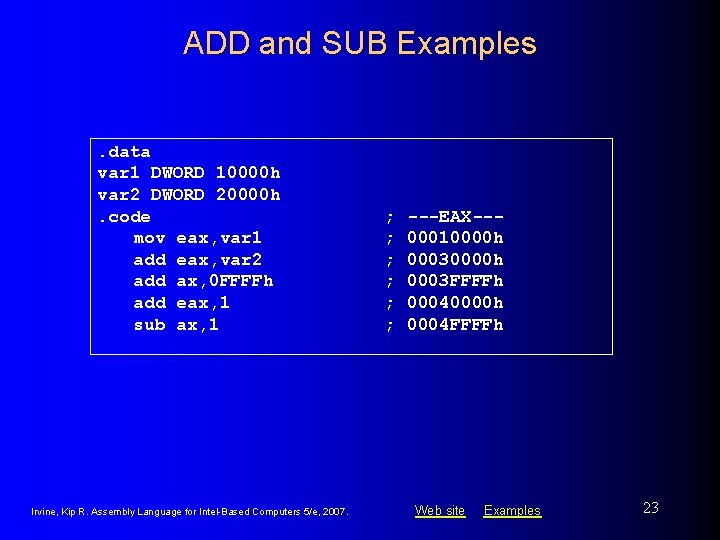 ADD and SUB Examples

.data
var1 DWORD 10000h
var2 DWORD 20000h
.code ; ---EAX---
mov eax,var1 ; 00010000h
add eax,var2 ; 00030000h
add ax,0FFFFh ; 0003FFFFh
add eax,1 ; 00040000h
sub ax,1 ; 0004FFFFh

Irvine, Kip R. Assembly Language for Intel-Based Computers 5/e, 2007.

Web site Examples

23